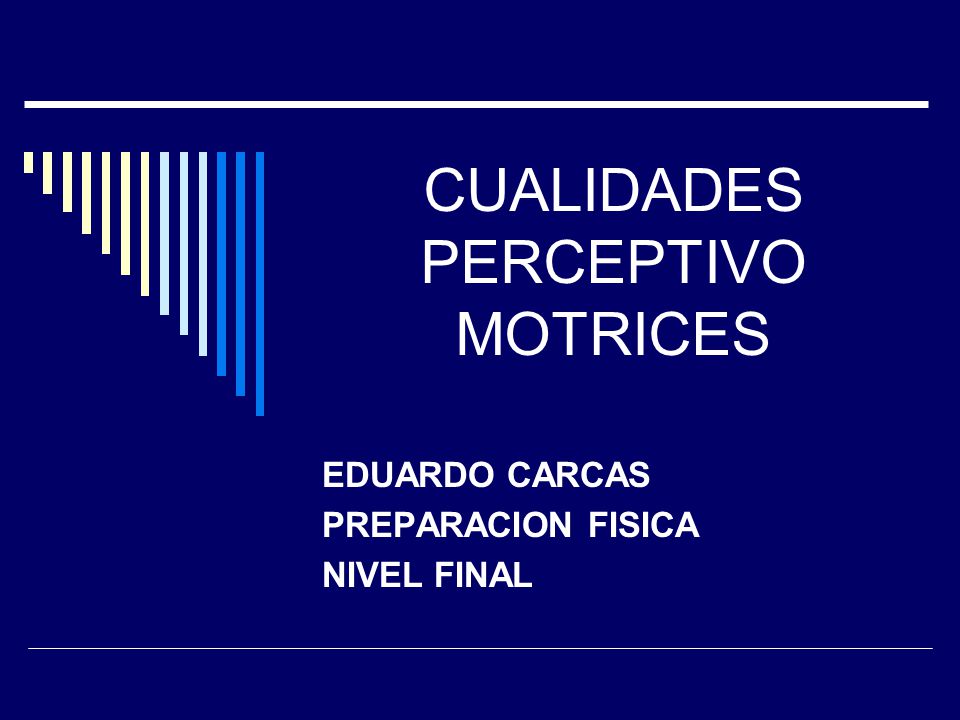 CUALIDADES PERCEPTIVO MOTRICES

EDUARDO CARCAS
PREPARACION FISICA
NIVEL FINAL